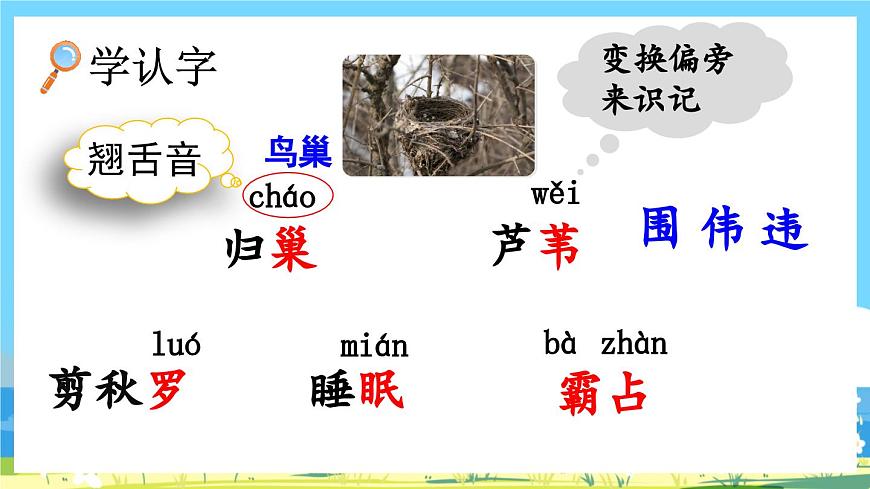 学认字

变换偏旁来识记

翘舌音

鸟巢

cháo
归巢

wěi
芦苇

围 伟 违

luó
剪秋罗

mián
睡眠

bà zhàn
霸占